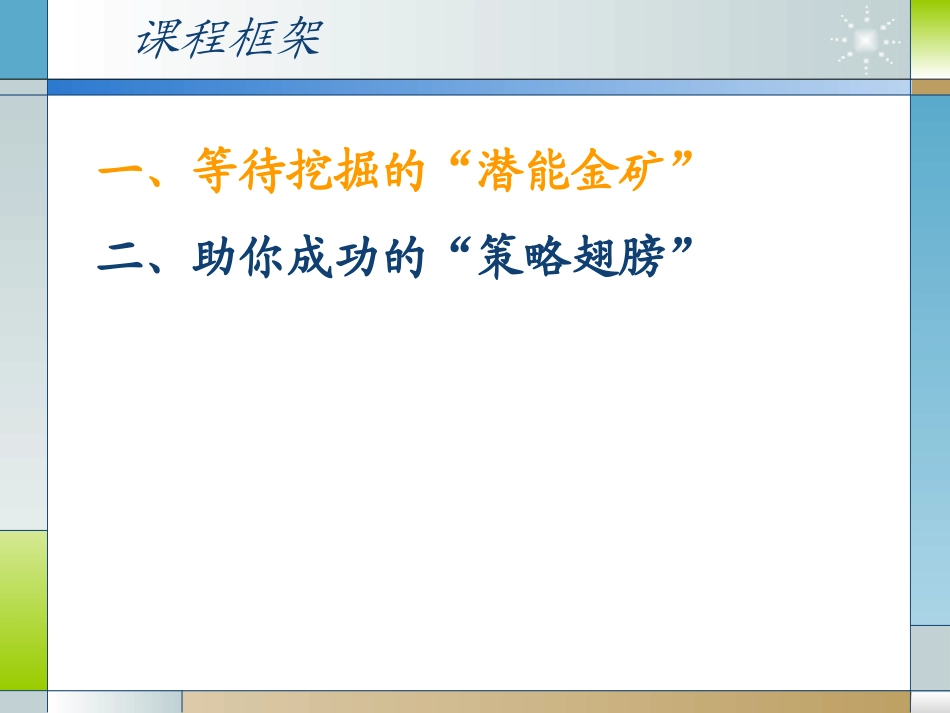 课程框架

一、等待挖掘的“潜能金矿”

二、助你成功的“策略翅膀”